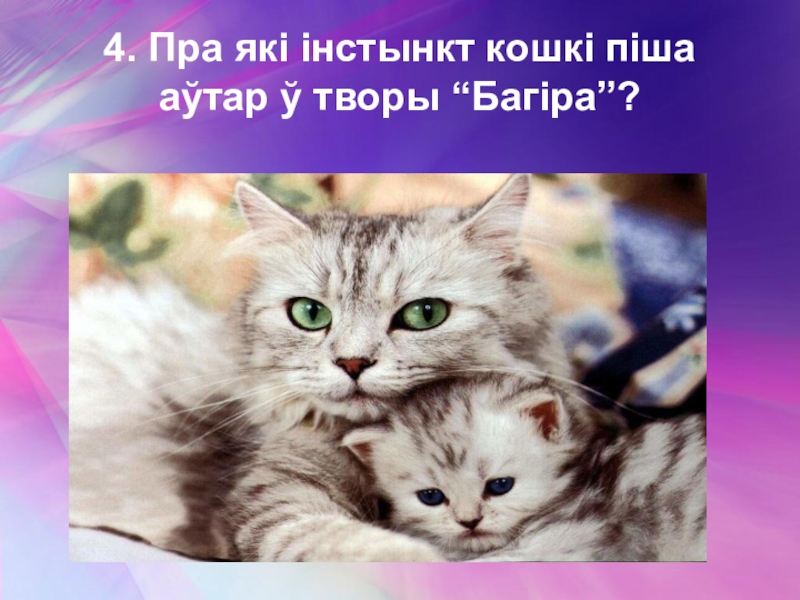 4. Пра які інстынкт кошкі піша аўтар ў творы “Багіра”?